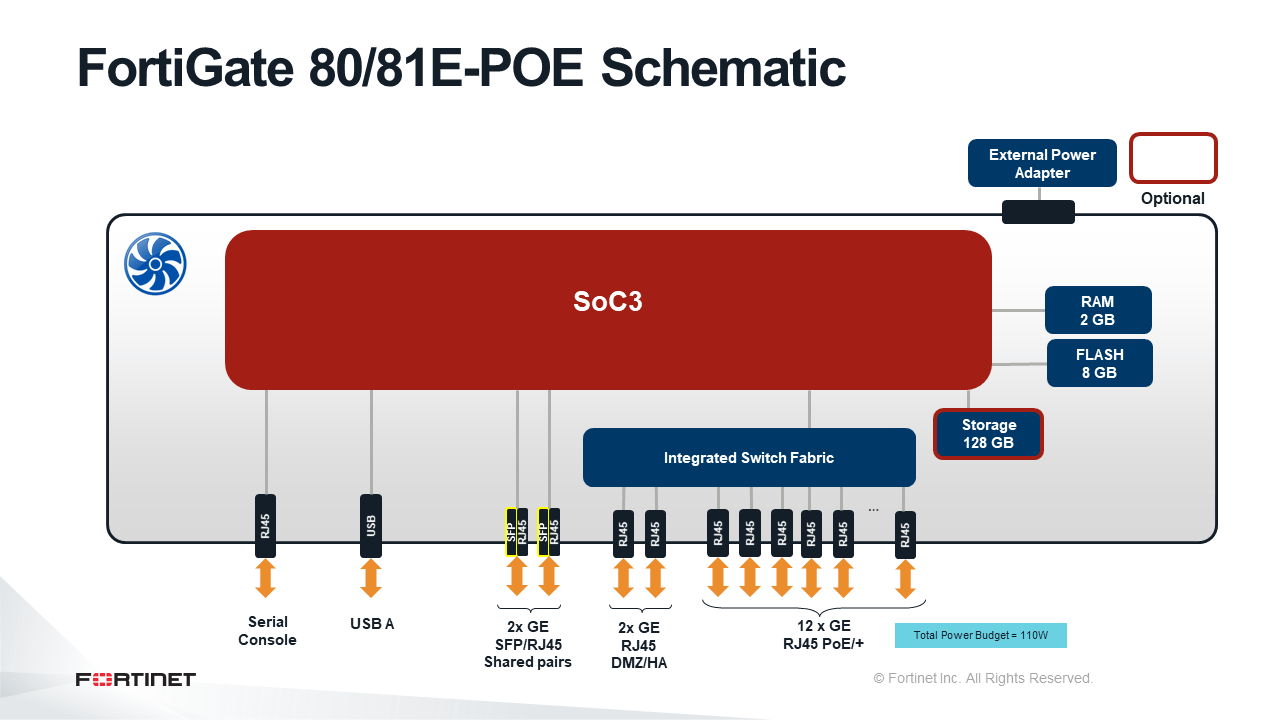 FortiGate 80/81E-POE Schematic

External Power Adapter

Optional

SoC3

RAM 2 GB

FLASH 8 GB

Storage 128 GB

Integrated Switch Fabric

RJ45

USB

SFP RJ45

SFP RJ45

RJ45

RJ45

RJ45

RJ45

RJ45

RJ45

RJ45

...

RJ45

Serial Console

USB A

2x GE SFP/RJ45 Shared pairs

2x GE RJ45 DMZ/HA

12 x GE RJ45 PoE/+

Total Power Budget = 110W

FORTINET

© Fortinet Inc. All Rights Reserved.